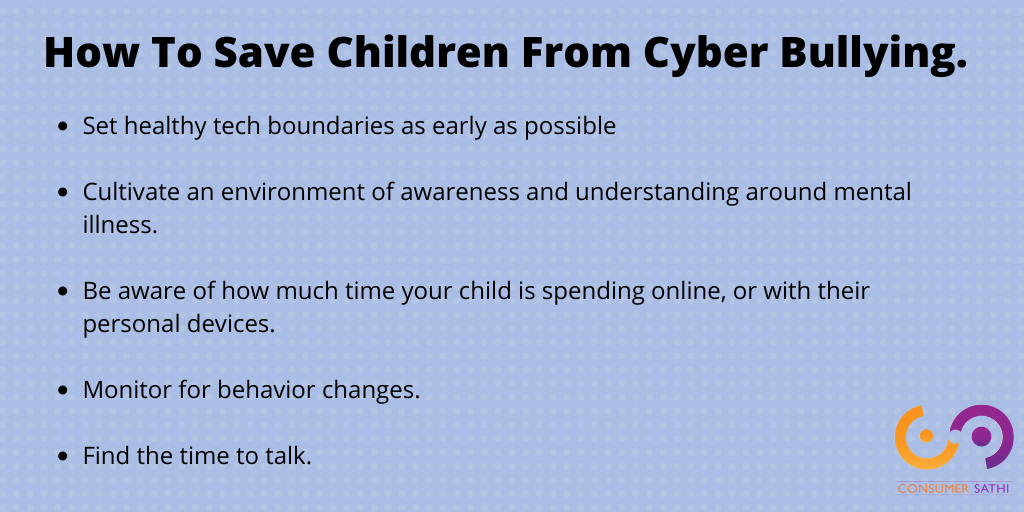 How To Save Children From Cyber Bullying.

- Set healthy tech boundaries as early as possible

- Cultivate an environment of awareness and understanding around mental illness.

- Be aware of how much time your child is spending online, or with their personal devices.

- Monitor for behavior changes.

- Find the time to talk.

CONSUMER SATHI